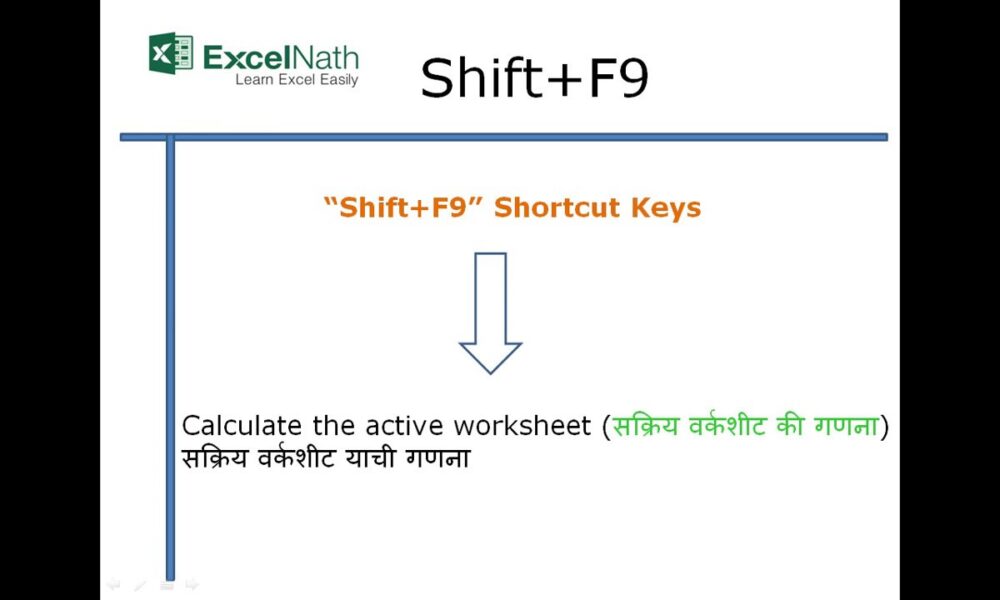 ExcelNath
Learn Excel Easily

Shift+F9

“Shift+F9” Shortcut Keys

Calculate the active worksheet (सक्रिय वर्कशीट की गणना)
सक्रिय वर्कशीट याची गणना